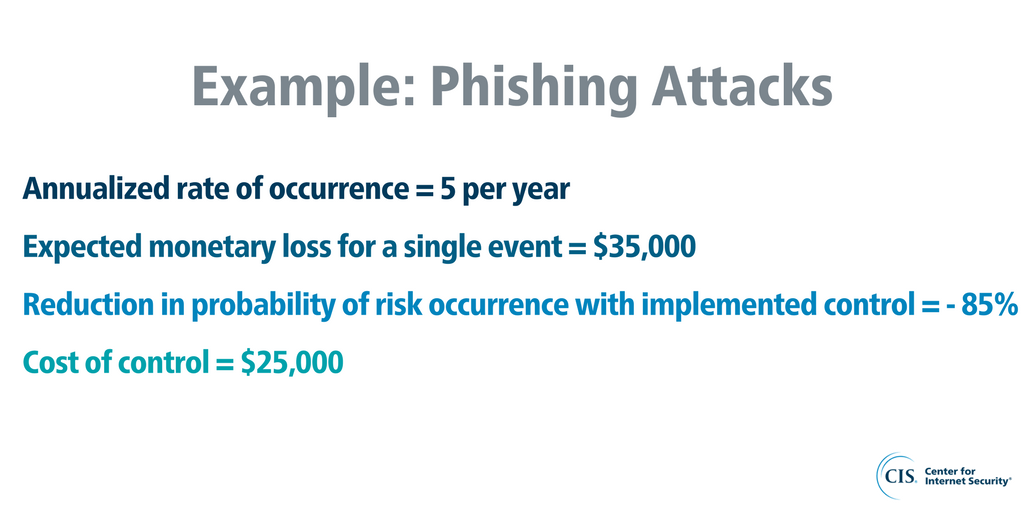 Example: Phishing Attacks

Annualized rate of occurrence = 5 per year

Expected monetary loss for a single event = \$35,000

Reduction in probability of risk occurrence with implemented control = - 85%

Cost of control = \$25,000

CIS. Center for Internet Security®